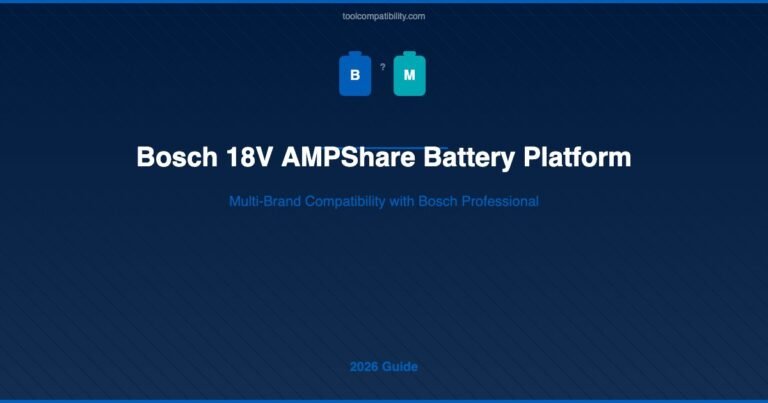 toolcompatibility.com

B ? M

Bosch 18V AMPShare Battery Platform

Multi-Brand Compatibility with Bosch Professional

2026 Guide